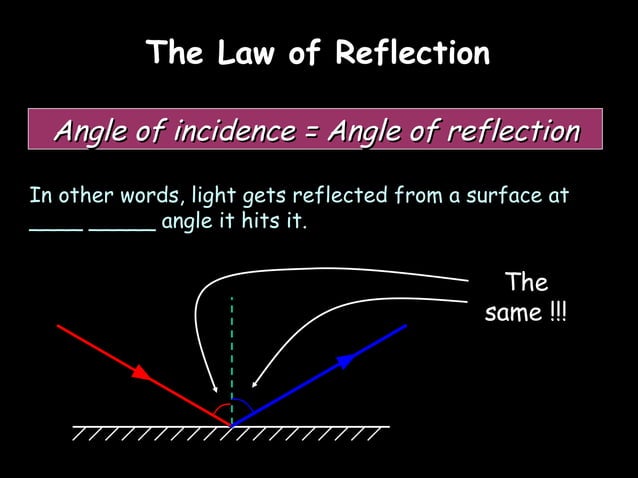 The Law of Reflection

Angle of incidence = Angle of reflection

In other words, light gets reflected from a surface at ____ _____ angle it hits it.

The same !!!